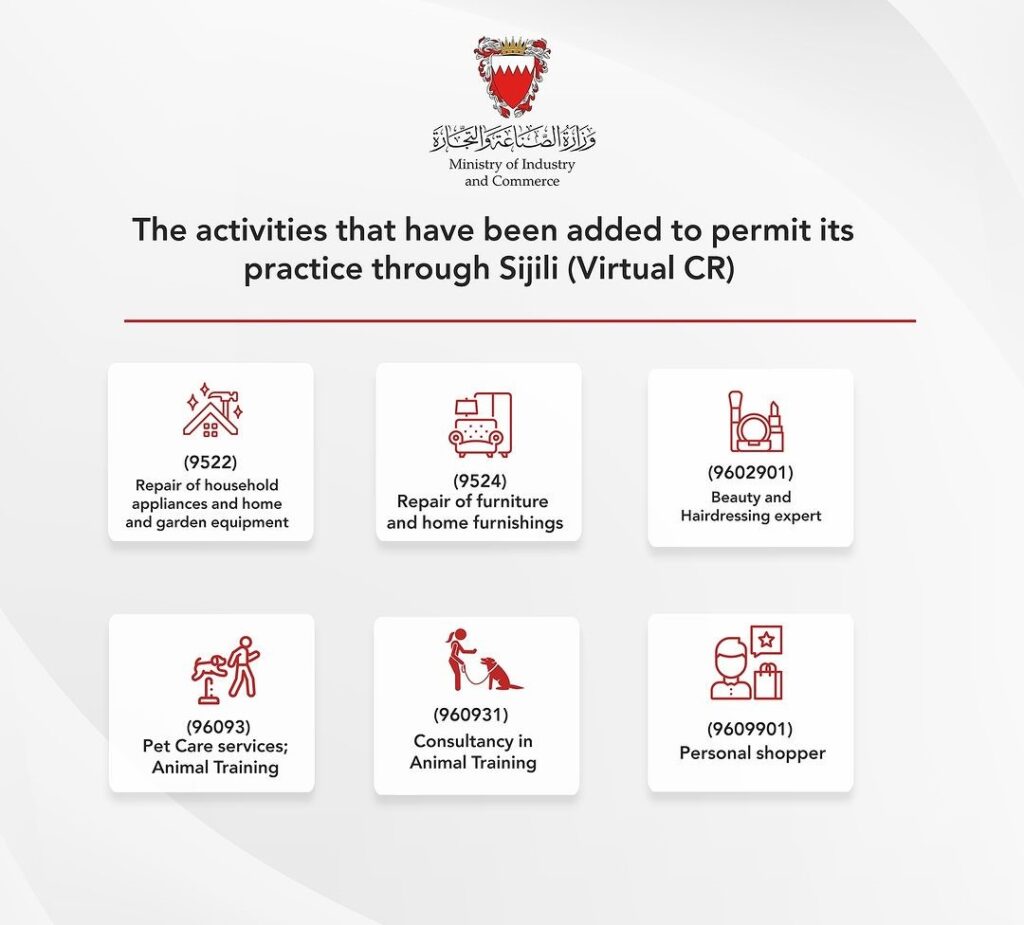 وزارة الصناعة والتجارة
Ministry of Industry and Commerce

The activities that have been added to permit its practice through Sijili (Virtual CR)

(9522)
Repair of household appliances and home and garden equipment

(9524)
Repair of furniture and home furnishings

(9602901)
Beauty and Hairdressing expert

(96093)
Pet Care services; Animal Training

(960931)
Consultancy in Animal Training

(9609901)
Personal shopper